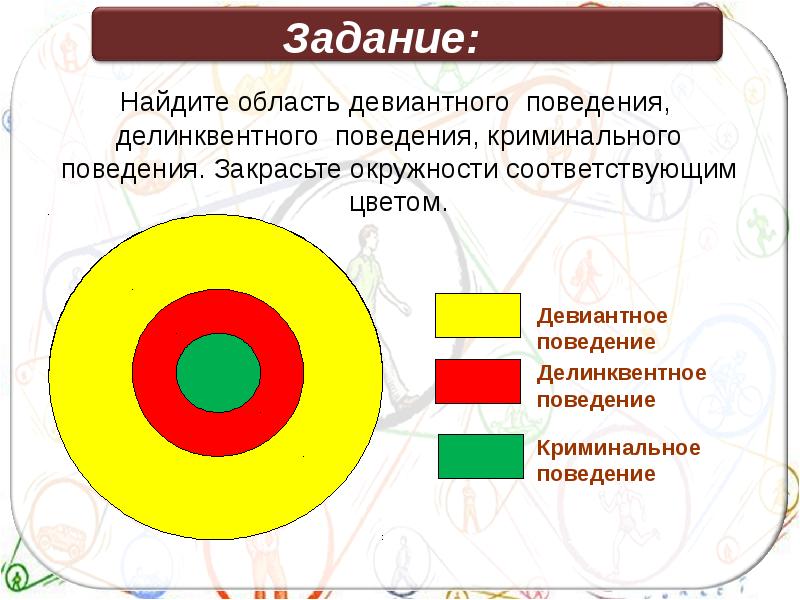 Задание:

Найдите область девиантного поведения, делинквентного поведения, криминального поведения. Закрасьте окружности соответствующим цветом.

Девиантное поведение

Делинквентное поведение

Криминальное поведение